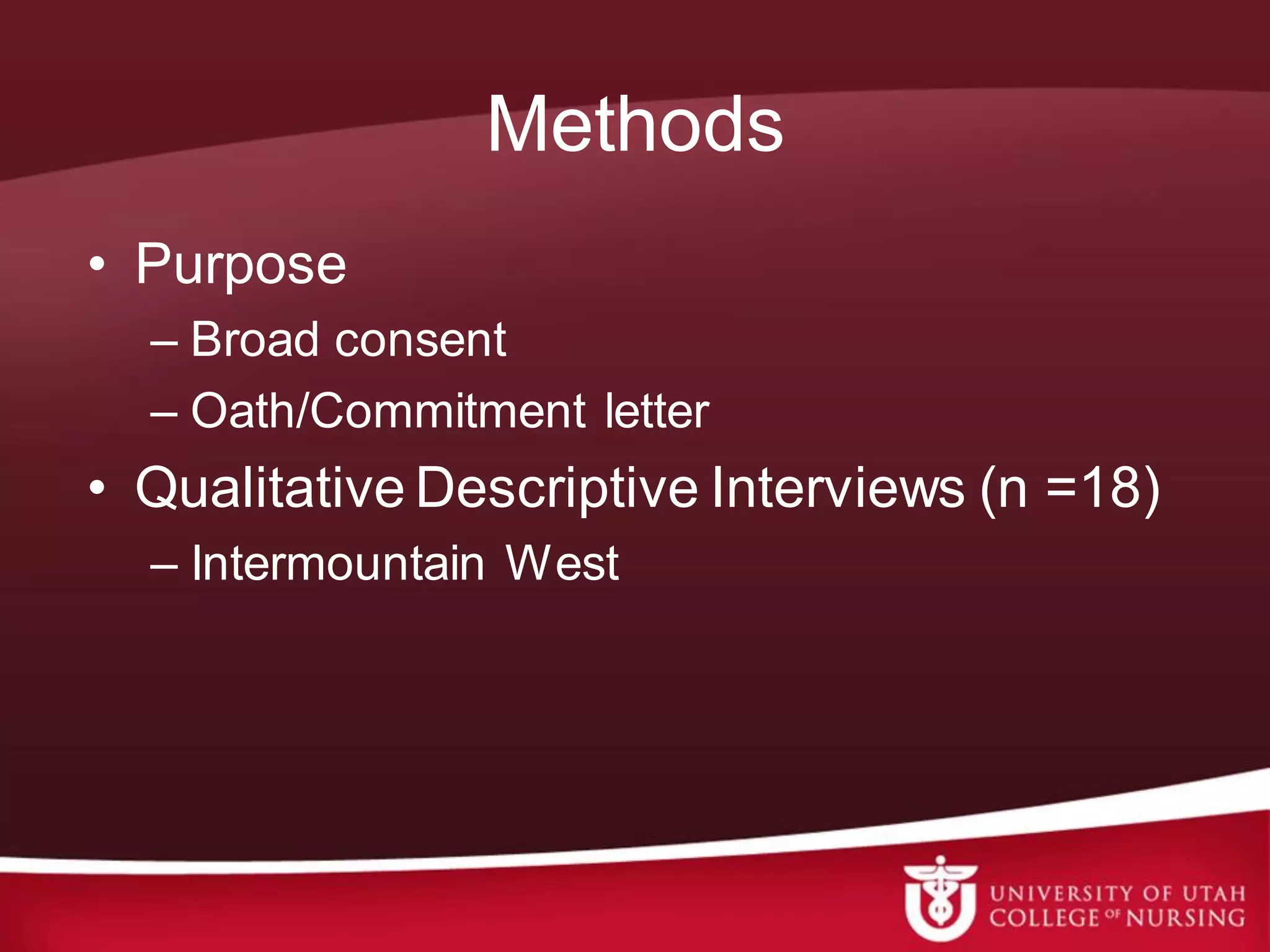 Methods

• Purpose
– Broad consent
– Oath/Commitment letter
• Qualitative Descriptive Interviews (n =18)
– Intermountain West

UNIVERSITY OF UTAH
COLLEGE OF NURSING